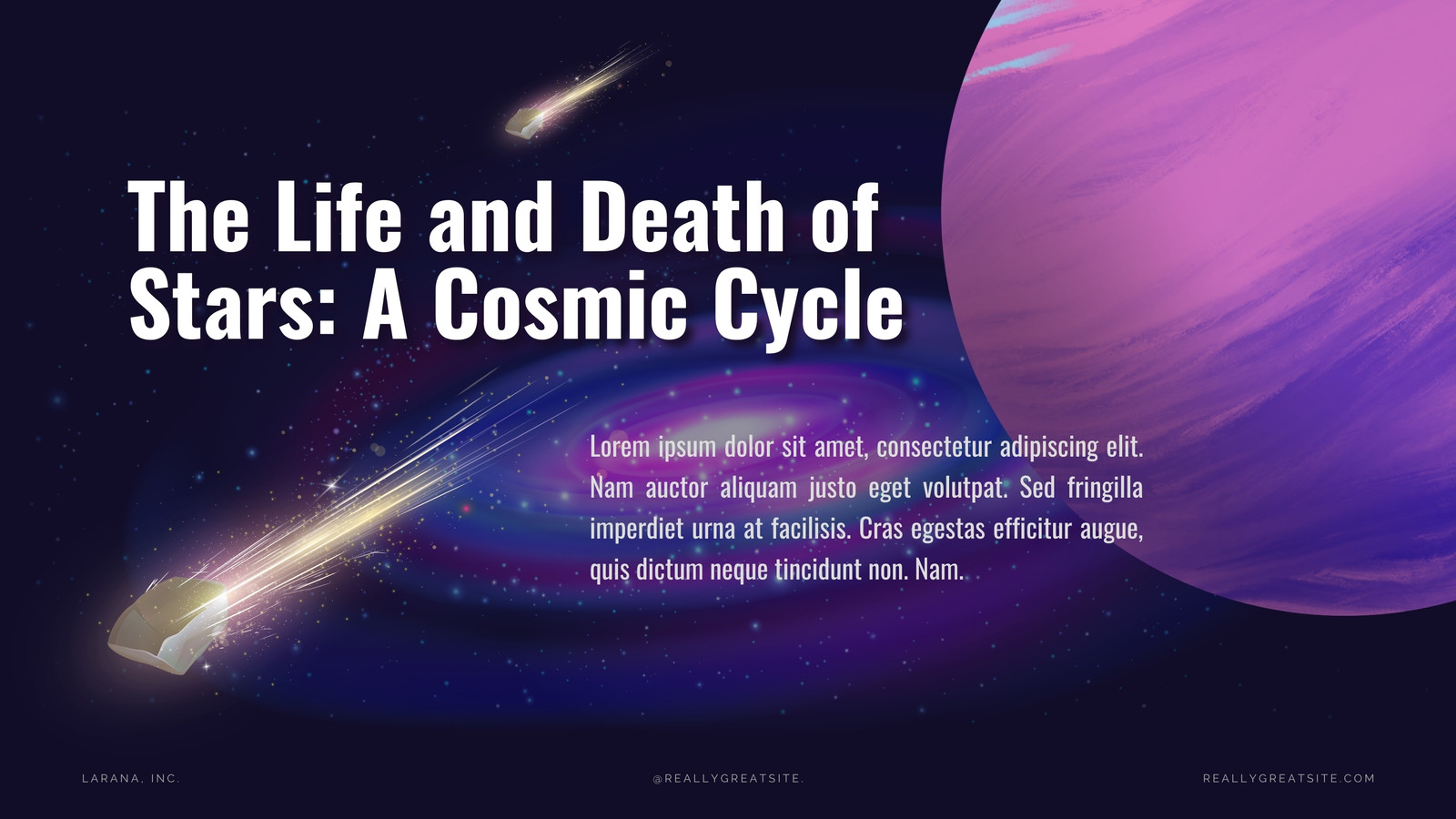 The Life and Death of Stars: A Cosmic Cycle

Lorem ipsum dolor sit amet, consectetur adipiscing elit. Nam auctor aliquam justo eget volutpat. Sed fringilla imperdiet urna at facilisis. Cras egestas efficitur augue, quis dictum neque tincidunt non. Nam.

LARANA, INC.

@REALLYGREATSITE.

REALLYGREATSITE.COM